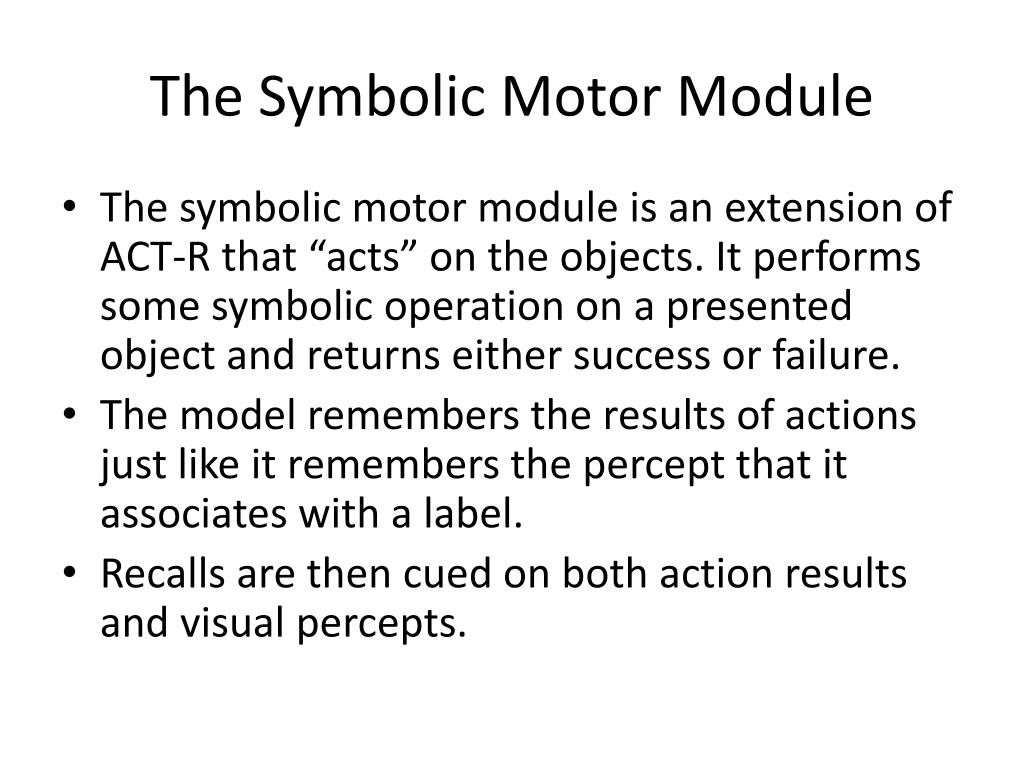 The Symbolic Motor Module

• The symbolic motor module is an extension of ACT-R that “acts” on the objects. It performs some symbolic operation on a presented object and returns either success or failure.
• The model remembers the results of actions just like it remembers the percept that it associates with a label.
• Recalls are then cued on both action results and visual percepts.